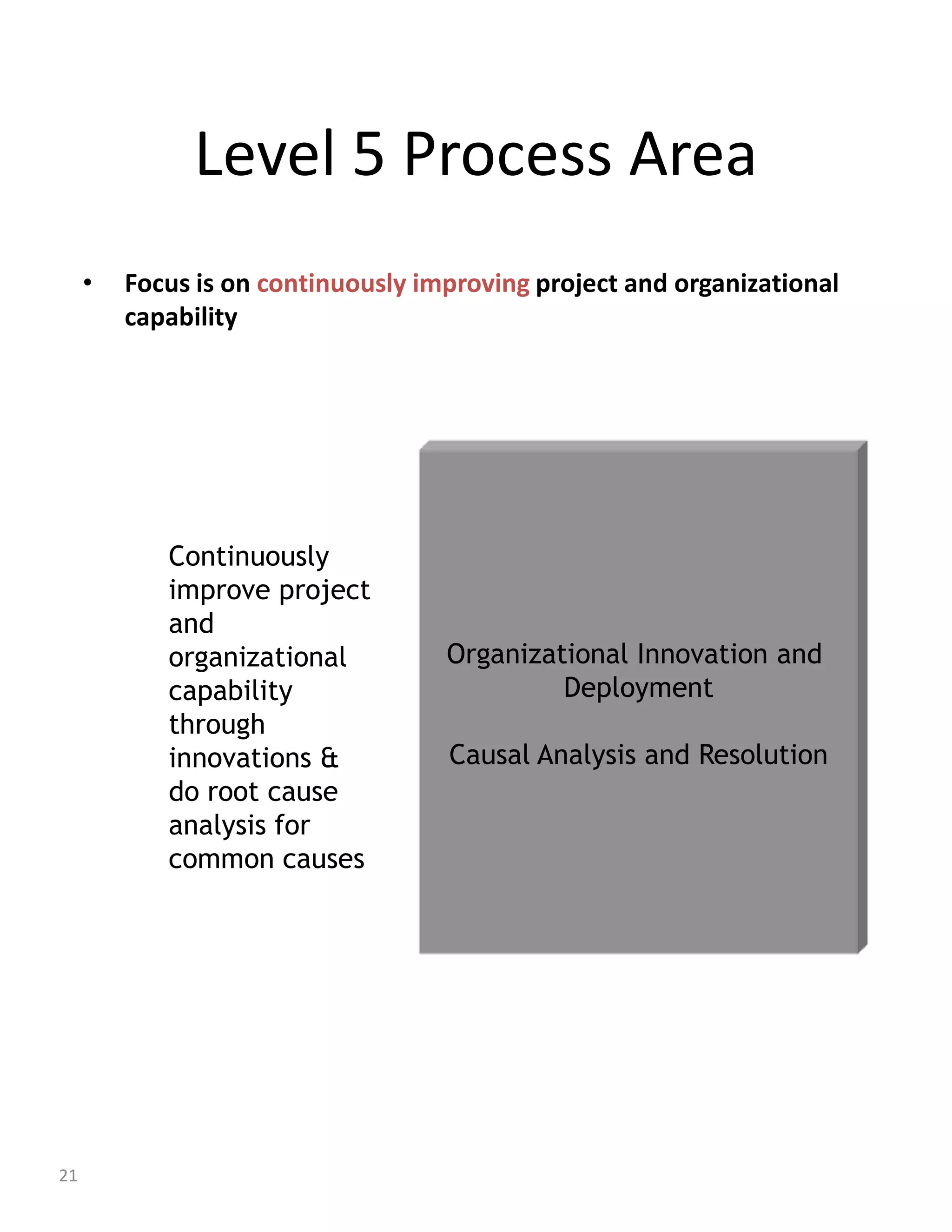 Level 5 Process Area

• Focus is on continuously improving project and organizational capability

Continuously improve project and organizational capability through innovations & do root cause analysis for common causes

Organizational Innovation and Deployment

Causal Analysis and Resolution

21